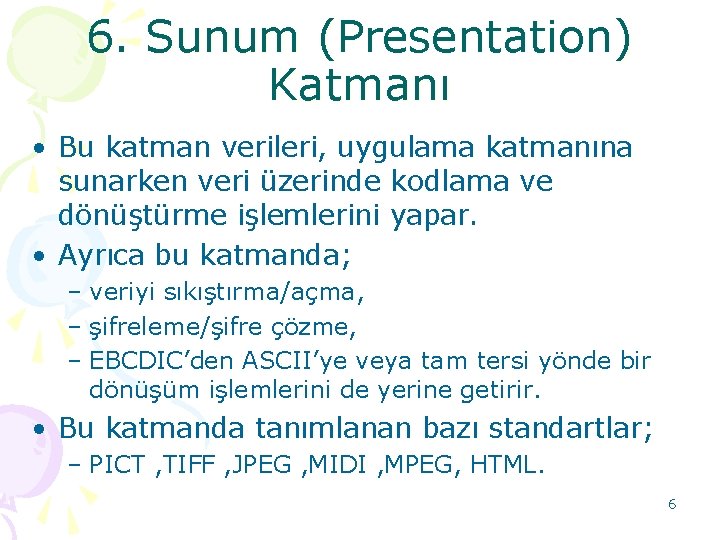 6. Sunum (Presentation) Katmanı

• Bu katman verileri, uygulama katmanına sunarken veri üzerinde kodlama ve dönüştürme işlemlerini yapar.
• Ayrıca bu katmanda;
– veriyi sıkıştırma/açma,
– şifreleme/şifre çözme,
– EBCDIC'den ASCII'ye veya tam tersi yönde bir dönüşüm işlemlerini de yerine getirir.
• Bu katmanda tanımlanan bazı standartlar;
– PICT ,TIFF ,JPEG ,MIDI ,MPEG, HTML.

6